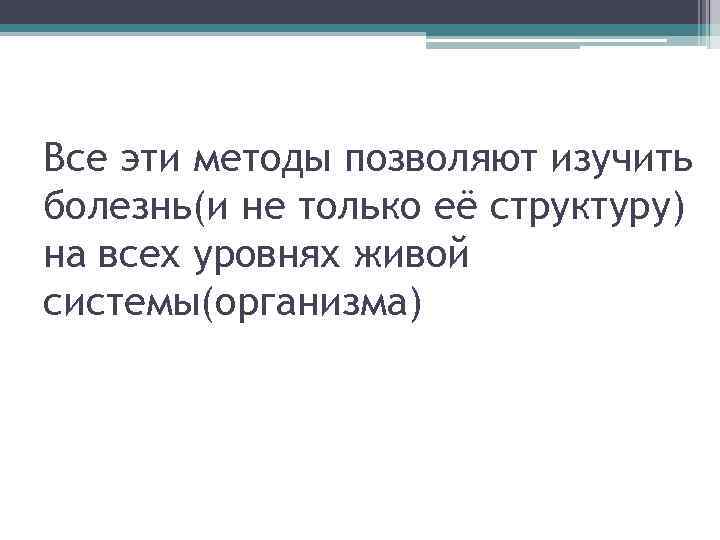 Все эти методы позволяют изучить болезнь(и не только её структуру) на всех уровнях живой системы(организма)